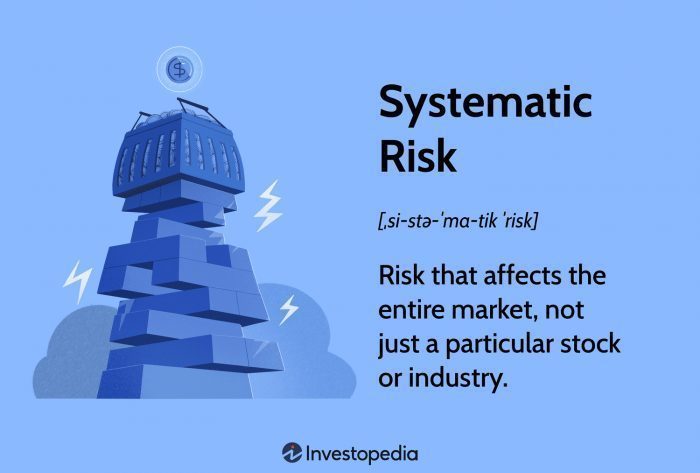 $

Systematic Risk

[ˌsi-stə-ˈma-tik ˈrisk]

Risk that affects the entire market, not just a particular stock or industry.

Investopedia